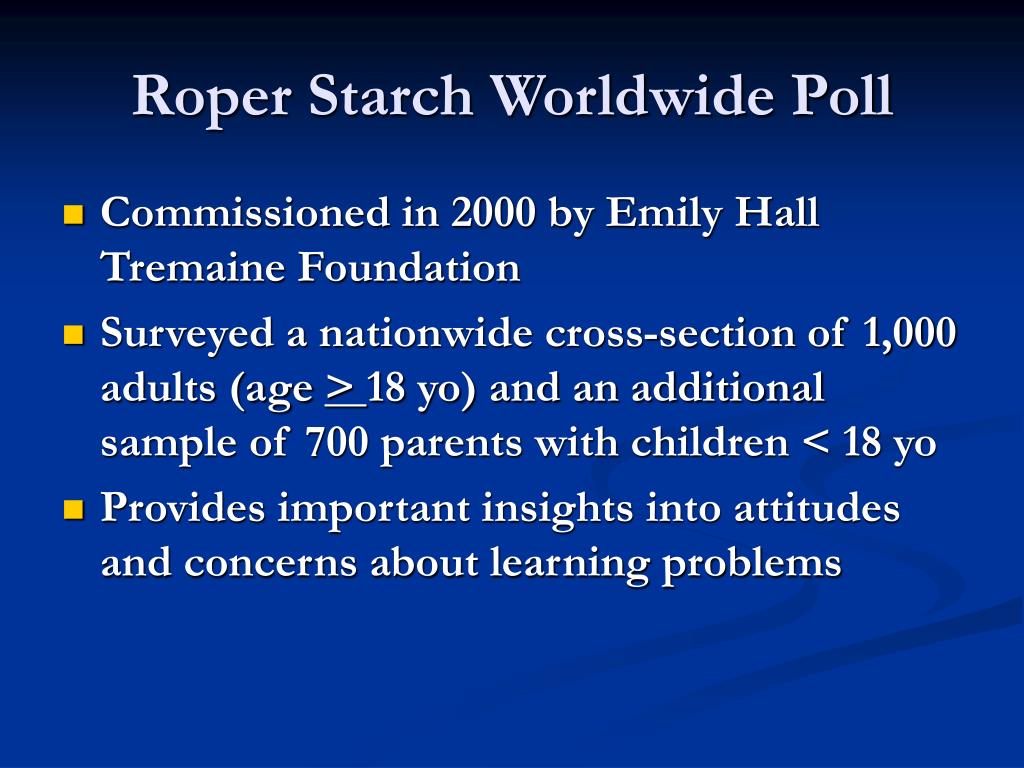 Roper Starch Worldwide Poll

Commissioned in 2000 by Emily Hall Tremaine Foundation

Surveyed a nationwide cross-section of 1,000 adults (age $\geq$ 18 yo) and an additional sample of 700 parents with children < 18 yo

Provides important insights into attitudes and concerns about learning problems